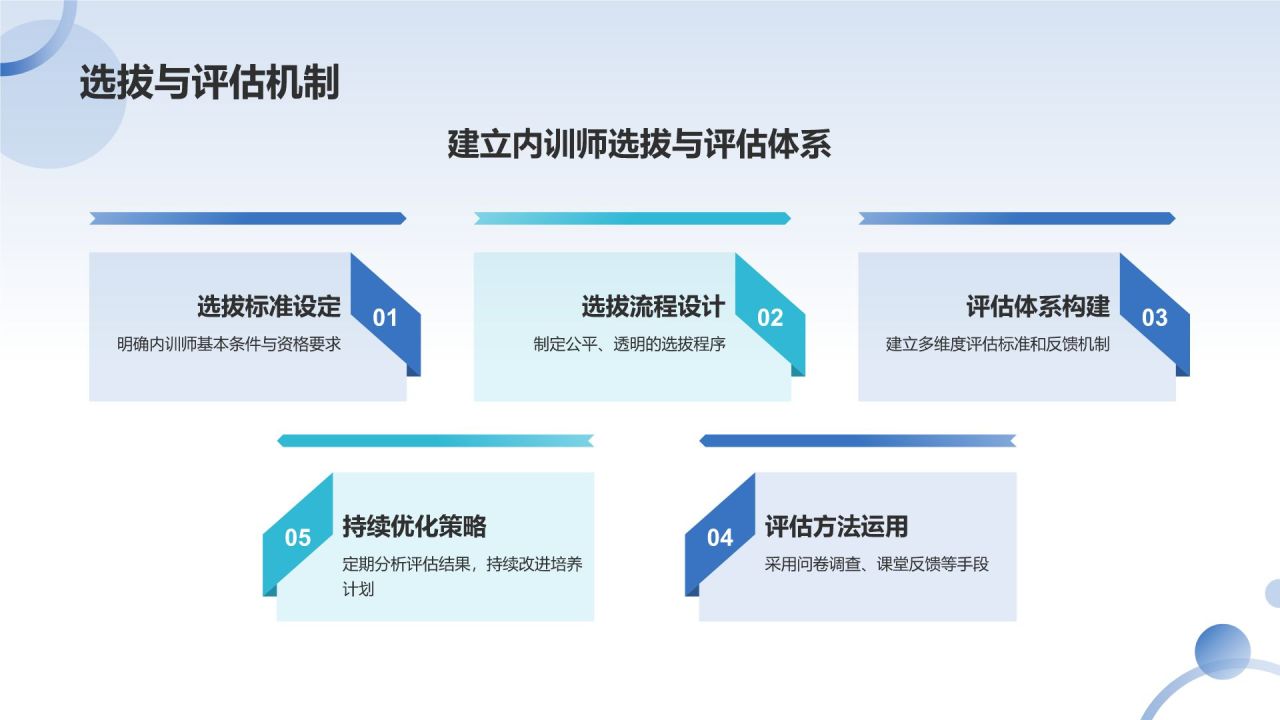 选拔与评估机制

建立内训师选拔与评估体系

选拔标准设定
01
明确内训师基本条件与资格要求

选拔流程设计
02
制定公平、透明的选拔程序

评估体系构建
03
建立多维度评估标准和反馈机制

05
持续优化策略
定期分析评估结果，持续改进培养计划

04
评估方法运用
采用问卷调查、课堂反馈等手段